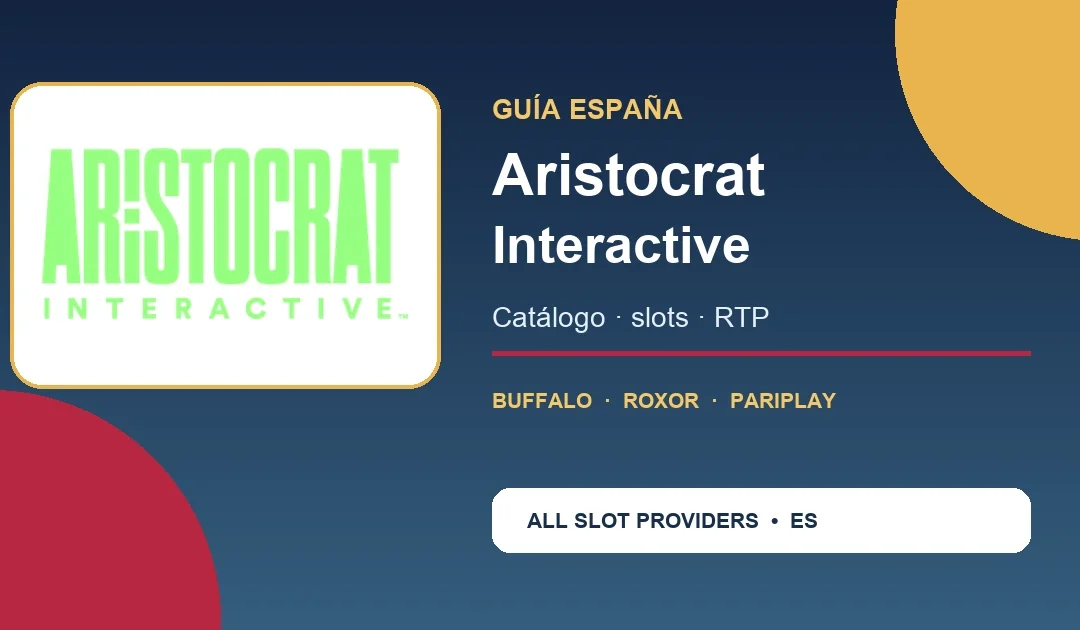 ARISTOCRAT
INTERACTIVE™

GUÍA ESPAÑA

Aristocrat Interactive

Catálogo · slots · RTP

BUFFALO · ROXOR · PARIPLAY

ALL SLOT PROVIDERS • ES